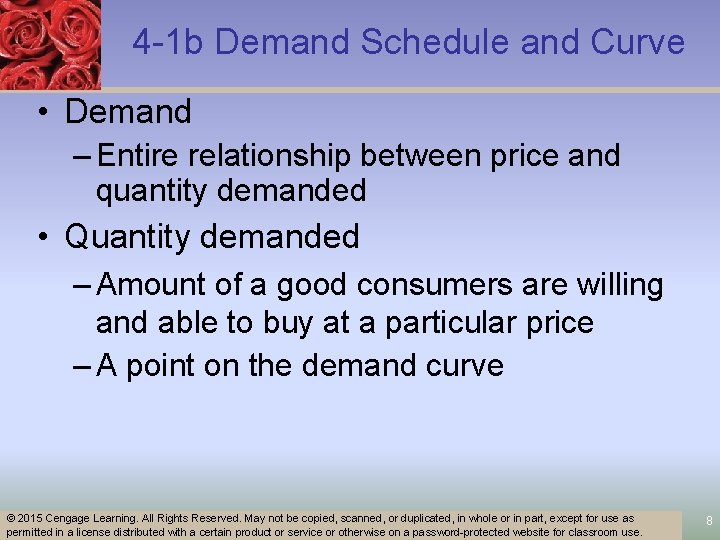 4-1b Demand Schedule and Curve

• Demand
– Entire relationship between price and quantity demanded

• Quantity demanded
– Amount of a good consumers are willing and able to buy at a particular price
– A point on the demand curve

© 2015 Cengage Learning. All Rights Reserved. May not be copied, scanned, or duplicated, in whole or in part, except for use as permitted in a license distributed with a certain product or service or otherwise on a password-protected website for classroom use.

8